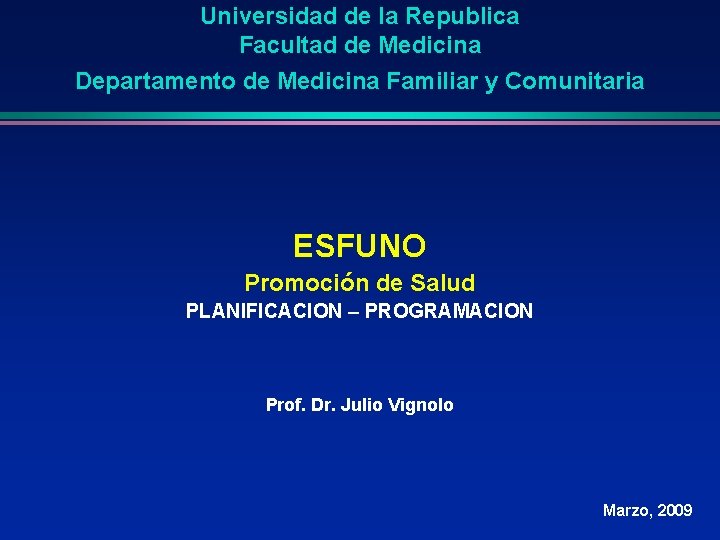 Universidad de la Republica
Facultad de Medicina
Departamento de Medicina Familiar y Comunitaria

ESFUNO
Promoción de Salud
PLANIFICACION – PROGRAMACION

Prof. Dr. Julio Vignolo

Marzo, 2009